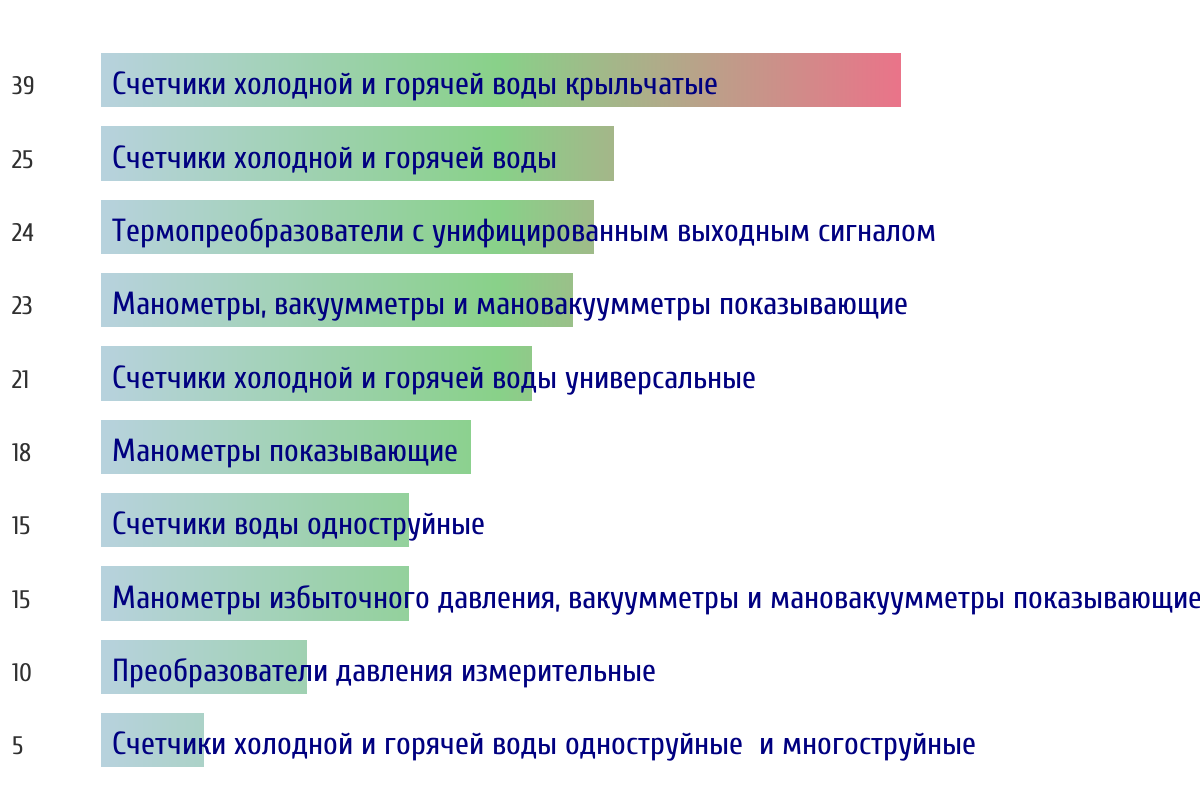 39 Счетчики холодной и горячей воды крыльчатые

25 Счетчики холодной и горячей воды

24 Термопреобразователи с унифицированным выходным сигналом

23 Манометры, вакуумметры и мановакуумметры показывающие

21 Счетчики холодной и горячей воды универсальные

18 Манометры показывающие

15 Счетчики воды одноструйные

15 Манометры избыточного давления, вакуумметры и мановакуумметры показывающие

10 Преобразователи давления измерительные

5 Счетчики холодной и горячей воды одноструйные и многоструйные